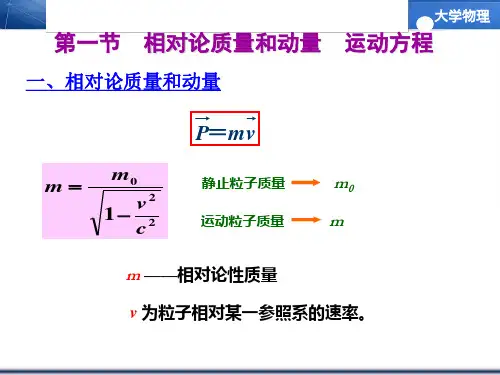 大学物理

第一节　相对论质量和动量　运动方程

一、相对论质量和动量

$\vec{P}=m\vec{v}$

$m=\frac{m_0}{\sqrt{1-\frac{v^2}{c^2}}}$

静止粒子质量 → $m_0$

运动粒子质量 → $m$

$m$ ——相对论性质量

$v$ 为粒子相对某一参照系的速率。